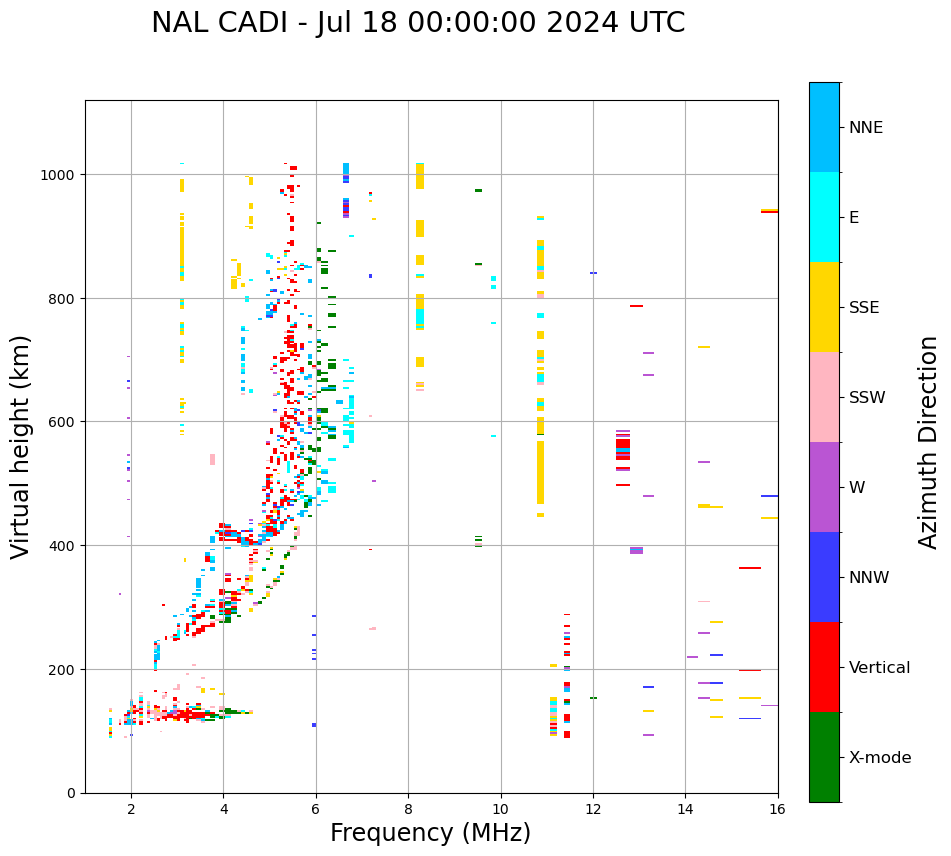 NAL CADI - Jul 18 00:00:00 2024 UTC

Virtual height (km)

1000
800
600
400
200
0

2
4
6
8
10
12
14
16

Frequency (MHz)

NNE
E
SSE
SSW
W
NNW
Vertical
X-mode

Azimuth Direction